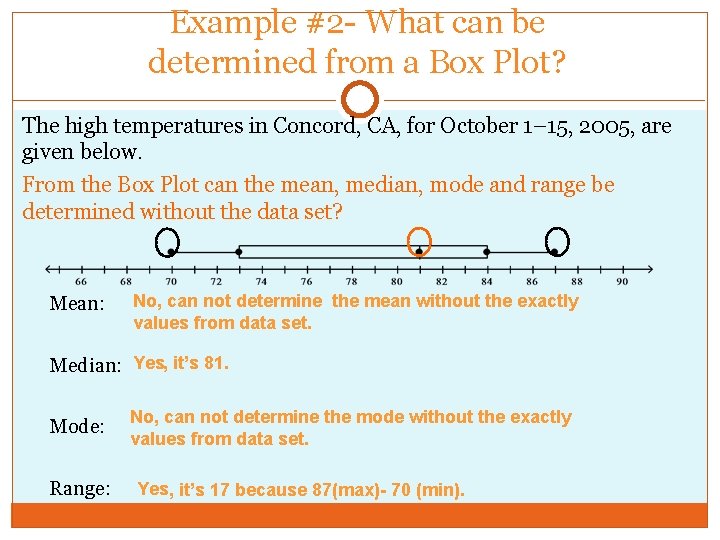 Example #2- What can be determined from a Box Plot?

The high temperatures in Concord, CA, for October 1–15, 2005, are given below.

From the Box Plot can the mean, median, mode and range be determined without the data set?

66 68 70 72 74 76 78 80 82 84 86 88 90

Mean: No, can not determine the mean without the exactly values from data set.

Median: Yes, it's 81.

Mode: No, can not determine the mode without the exactly values from data set.

Range: Yes, it's 17 because 87(max)- 70 (min).